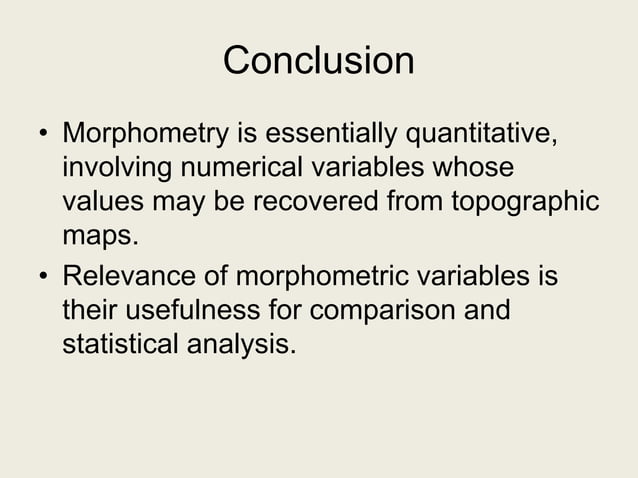 Conclusion

• Morphometry is essentially quantitative, involving numerical variables whose values may be recovered from topographic maps.
• Relevance of morphometric variables is their usefulness for comparison and statistical analysis.